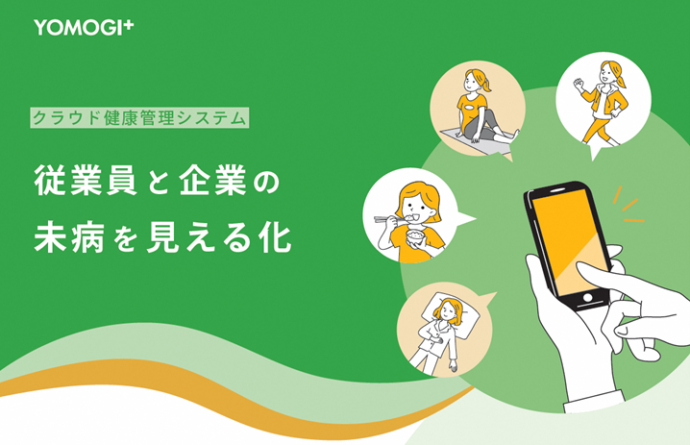 YOMOGI+

クラウド健康管理システム

従業員と企業の
未病を見える化